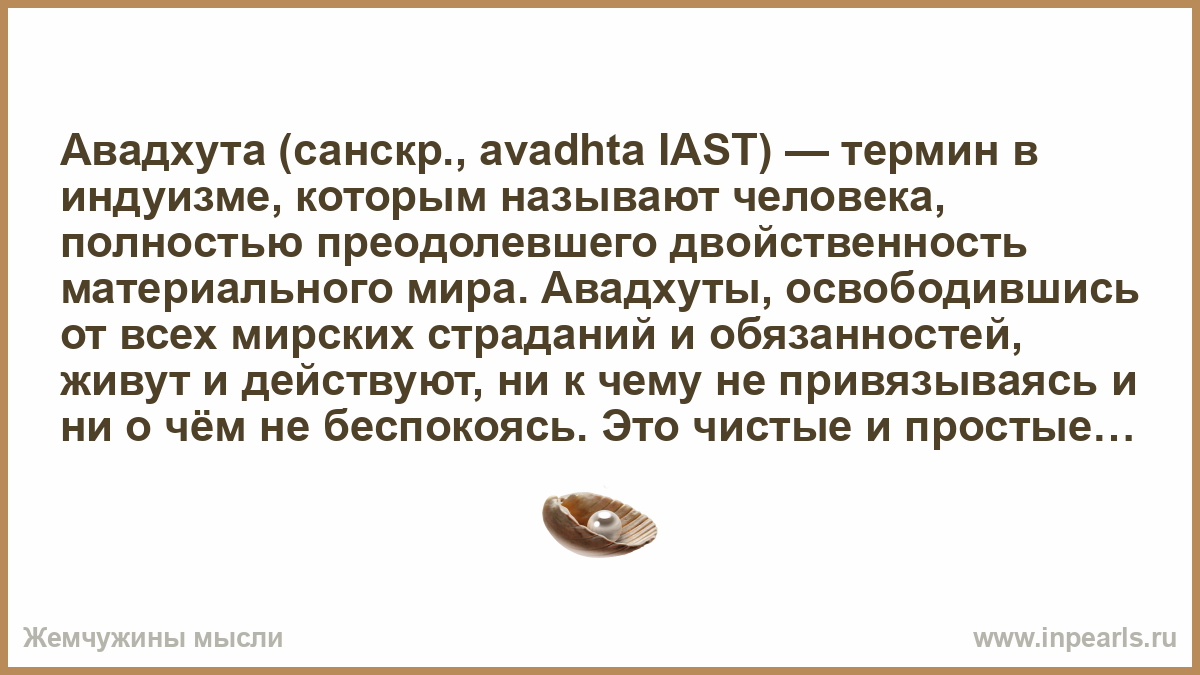 Авадхута (санскр., avadhta IAST) — термин в индуизме, которым называют человека, полностью преодолевшего двойственность материального мира. Авадхуты, освободившись от всех мирских страданий и обязанностей, живут и действуют, ни к чему не привязываясь и ни о чём не беспокоясь. Это чистые и простые…

Жемчужины мысли

www.inpearls.ru